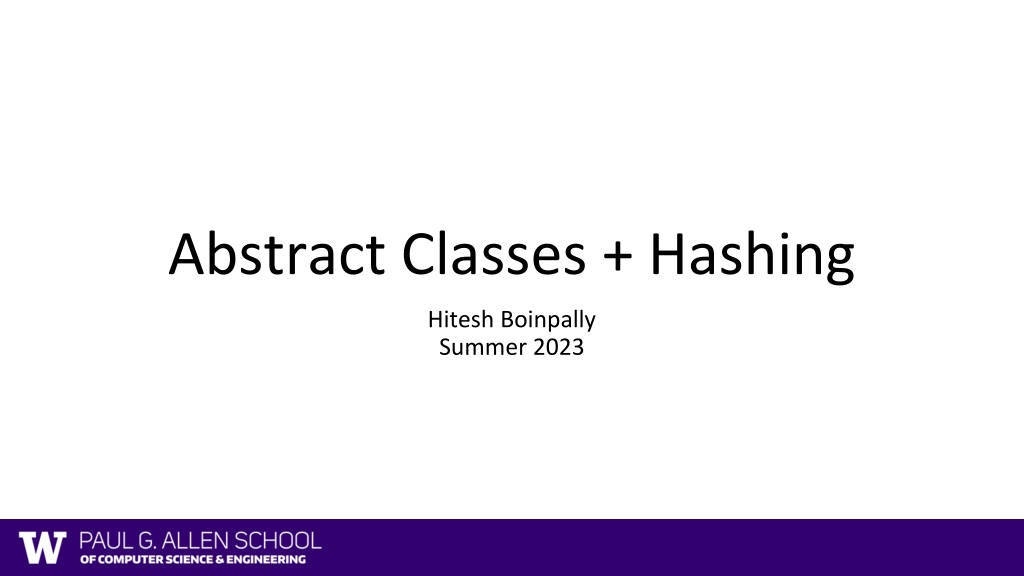 Abstract Classes + Hashing

Hitesh Boinpally
Summer 2023

W PAUL G. ALLEN SCHOOL
OF COMPUTER SCIENCE & ENGINEERING